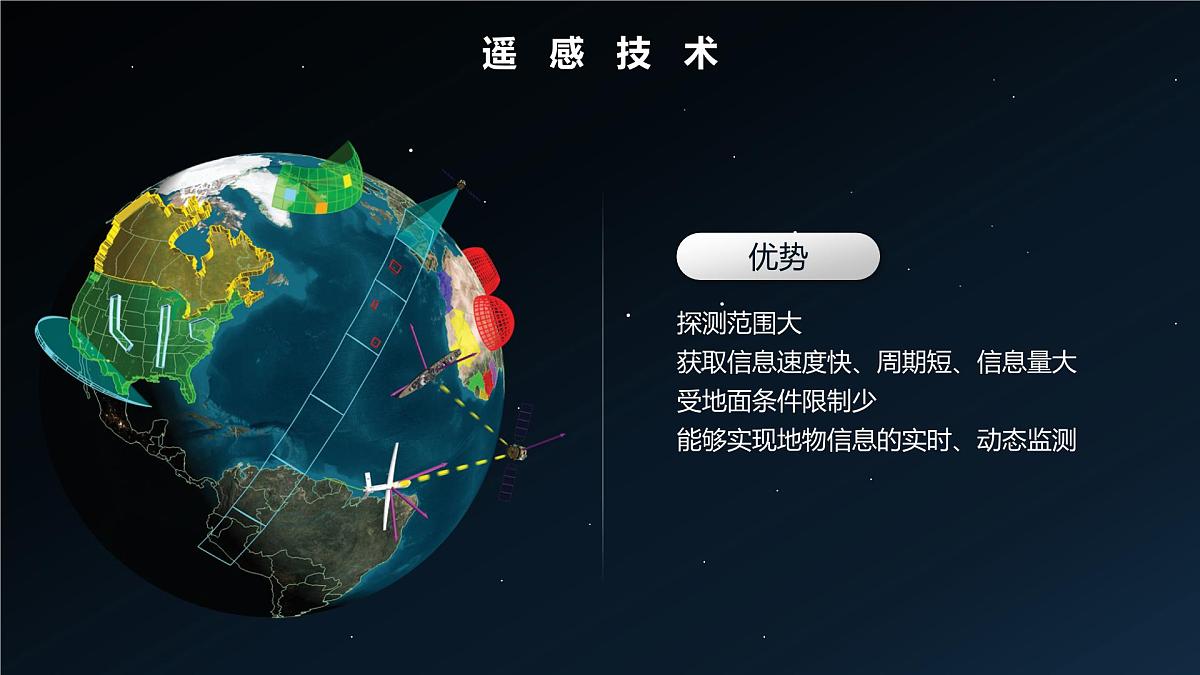 遥 感 技 术

优势

探测范围大
获取信息速度快、周期短、信息量大
受地面条件限制少
能够实现地物信息的实时、动态监测